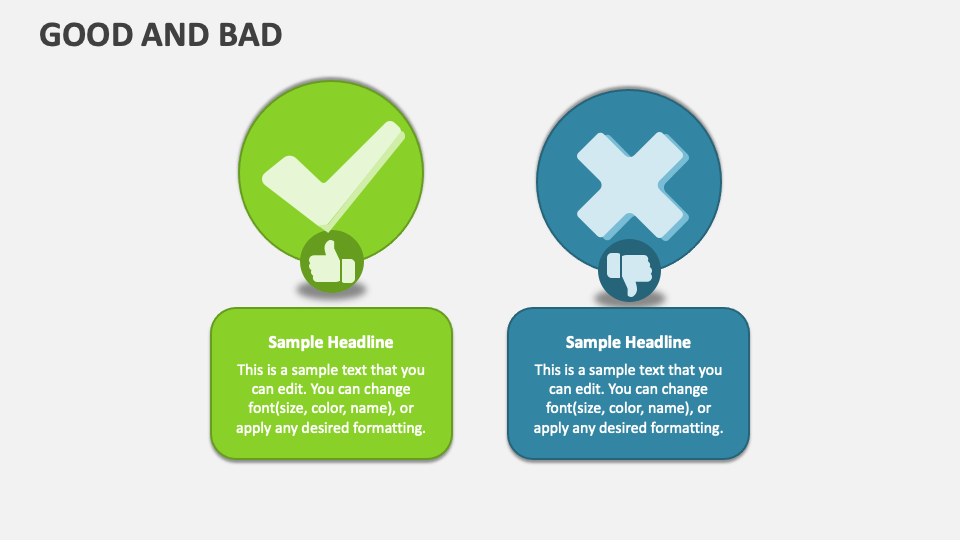 GOOD AND BAD

Sample Headline

This is a sample text that you can edit. You can change font(size, color, name), or apply any desired formatting.

Sample Headline

This is a sample text that you can edit. You can change font(size, color, name), or apply any desired formatting.